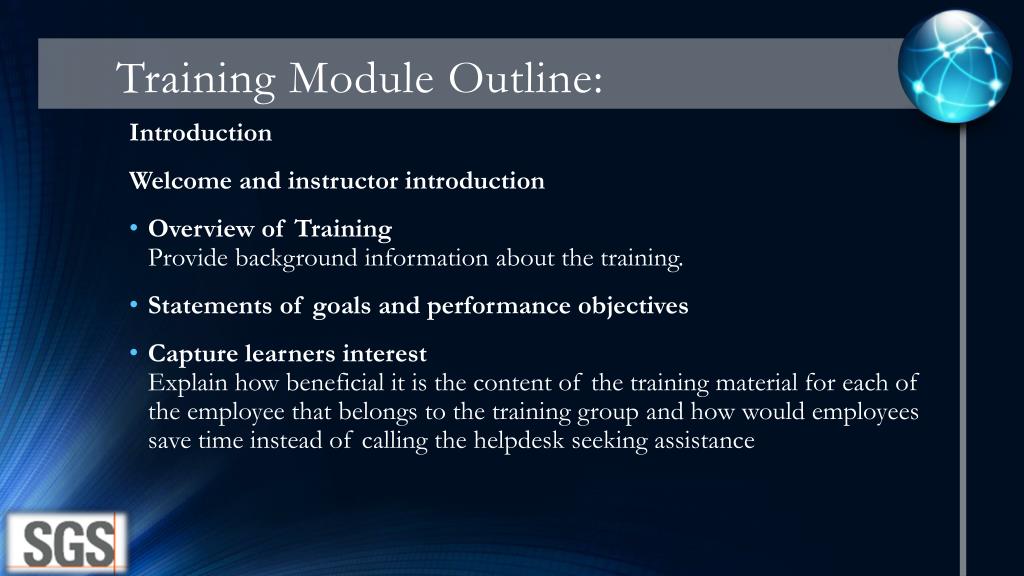 Training Module Outline:

Introduction

Welcome and instructor introduction

• Overview of Training
Provide background information about the training.

• Statements of goals and performance objectives

• Capture learners interest
Explain how beneficial it is the content of the training material for each of the employee that belongs to the training group and how would employees save time instead of calling the helpdesk seeking assistance

SGS